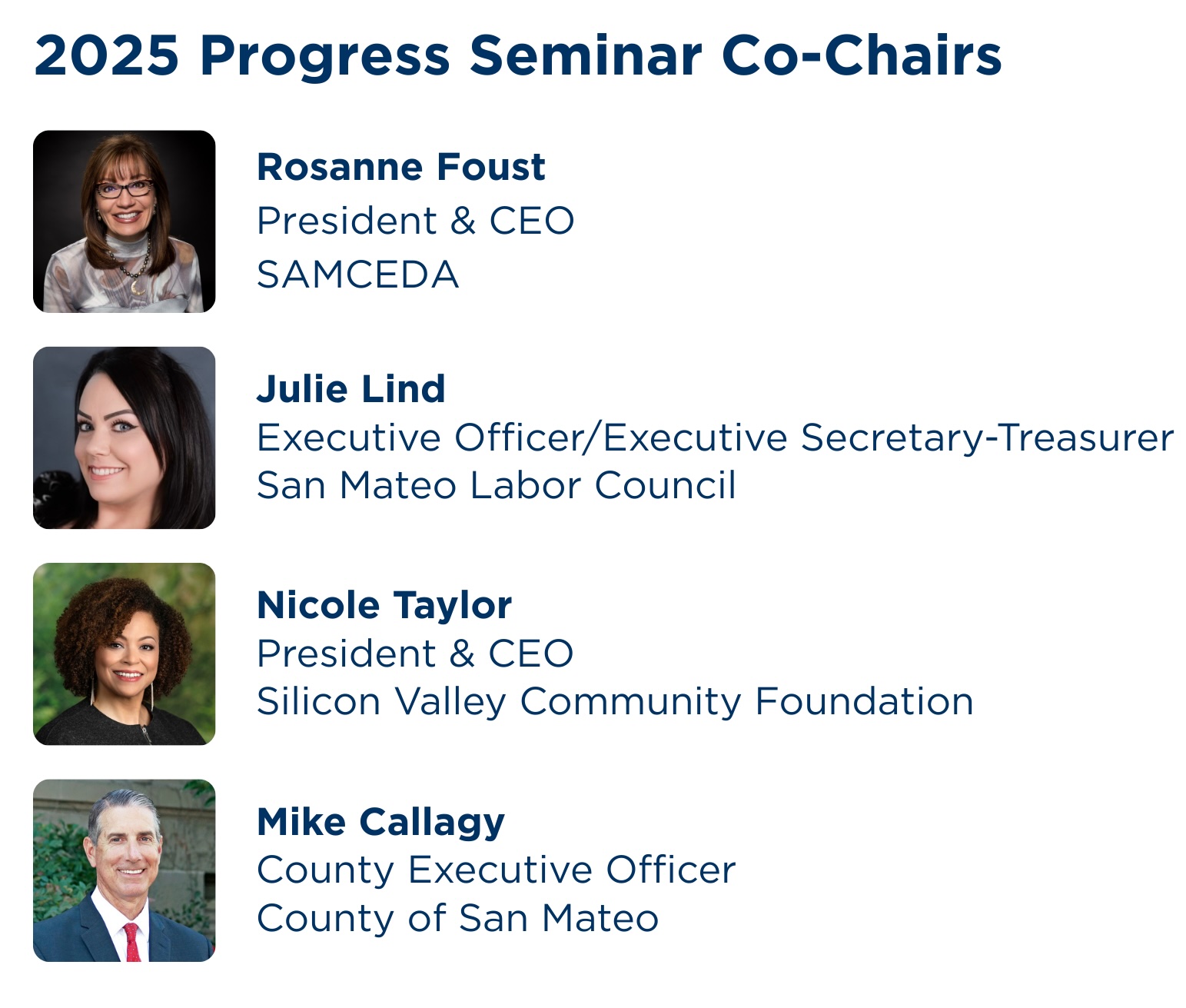 2025 Progress Seminar Co-Chairs

Rosanne Foust
President & CEO
SAMCEDA

Julie Lind
Executive Officer/Executive Secretary-Treasurer
San Mateo Labor Council

Nicole Taylor
President & CEO
Silicon Valley Community Foundation

Mike Callagy
County Executive Officer
County of San Mateo